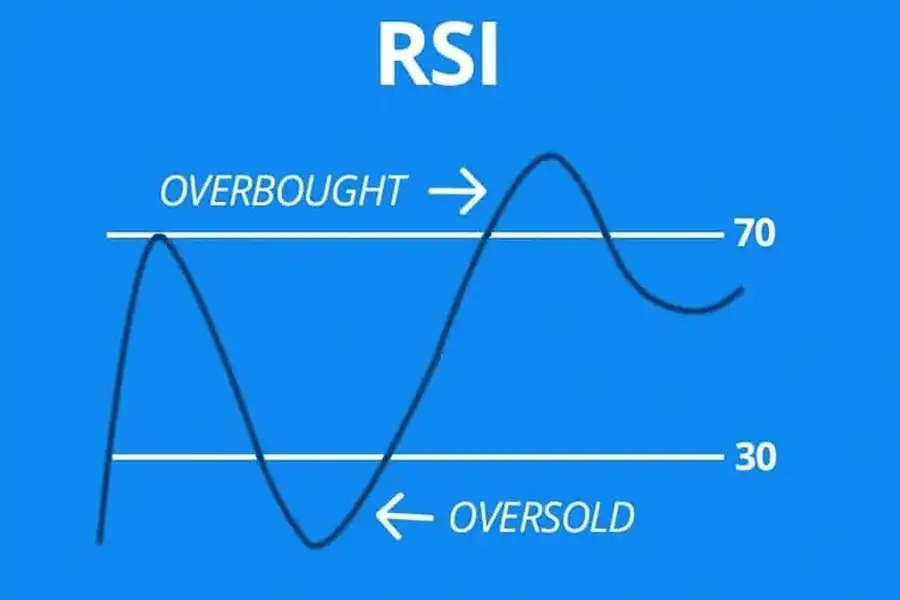 RSI

OVERBOUGHT →

70

30

← OVERSOLD